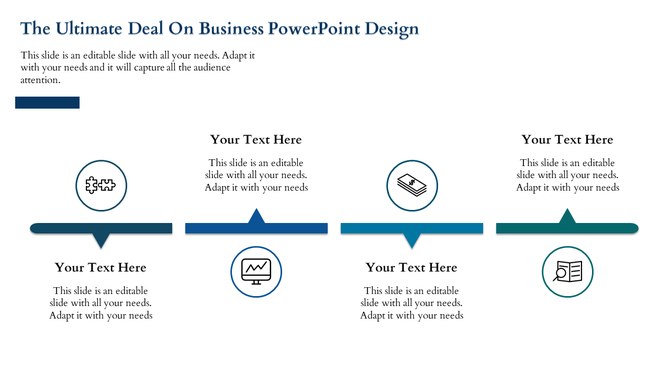 The Ultimate Deal On Business PowerPoint Design

This slide is an editable slide with all your needs. Adapt it with your needs and it will capture all the audience attention.

Your Text Here

This slide is an editable slide with all your needs. Adapt it with your needs

Your Text Here

This slide is an editable slide with all your needs. Adapt it with your needs

Your Text Here

This slide is an editable slide with all your needs. Adapt it with your needs

Your Text Here

This slide is an editable slide with all your needs. Adapt it with your needs